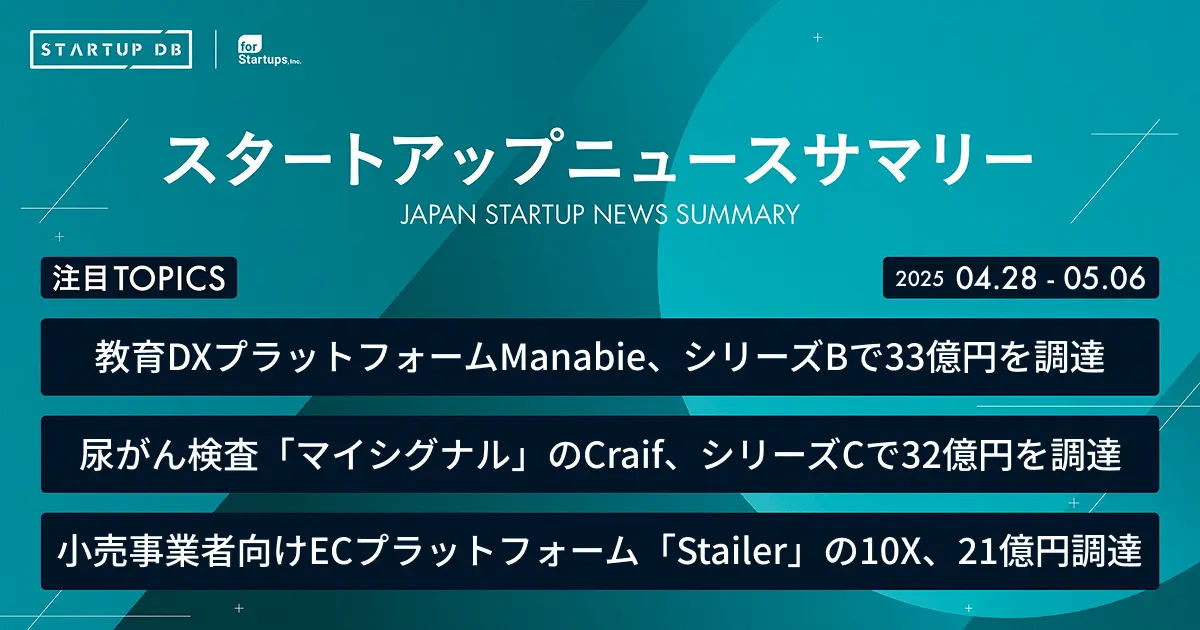 STARTUP DB

for Startups, Inc.

スタートアップニュースサマリー

JAPAN STARTUP NEWS SUMMARY

注目TOPICS

2025 04.28 - 05.06

教育DXプラットフォームManabie、シリーズBで33億円を調達

尿がん検査「マイシグナル」のCraif、シリーズCで32億円を調達

小売事業者向けECプラットフォーム「Stailer」の10X、21億円調達